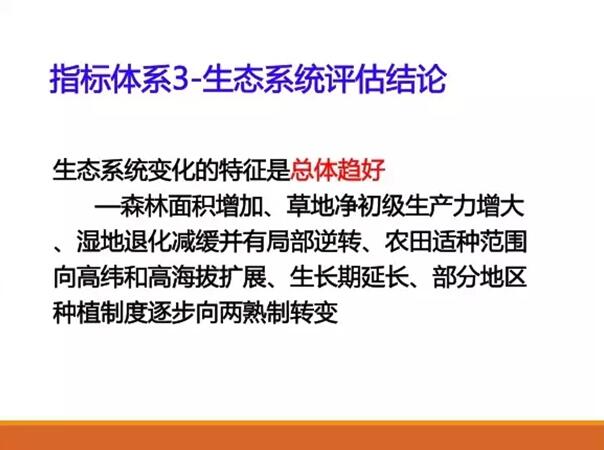 指标体系3-生态系统评估结论

生态系统变化的特征是总体趋好

—森林面积增加、草地净初级生产力增大、湿地退化减缓并有局部逆转、农田适种范围向高纬和高海拔扩展、生长期延长、部分地区种植制度逐步向两熟制转变